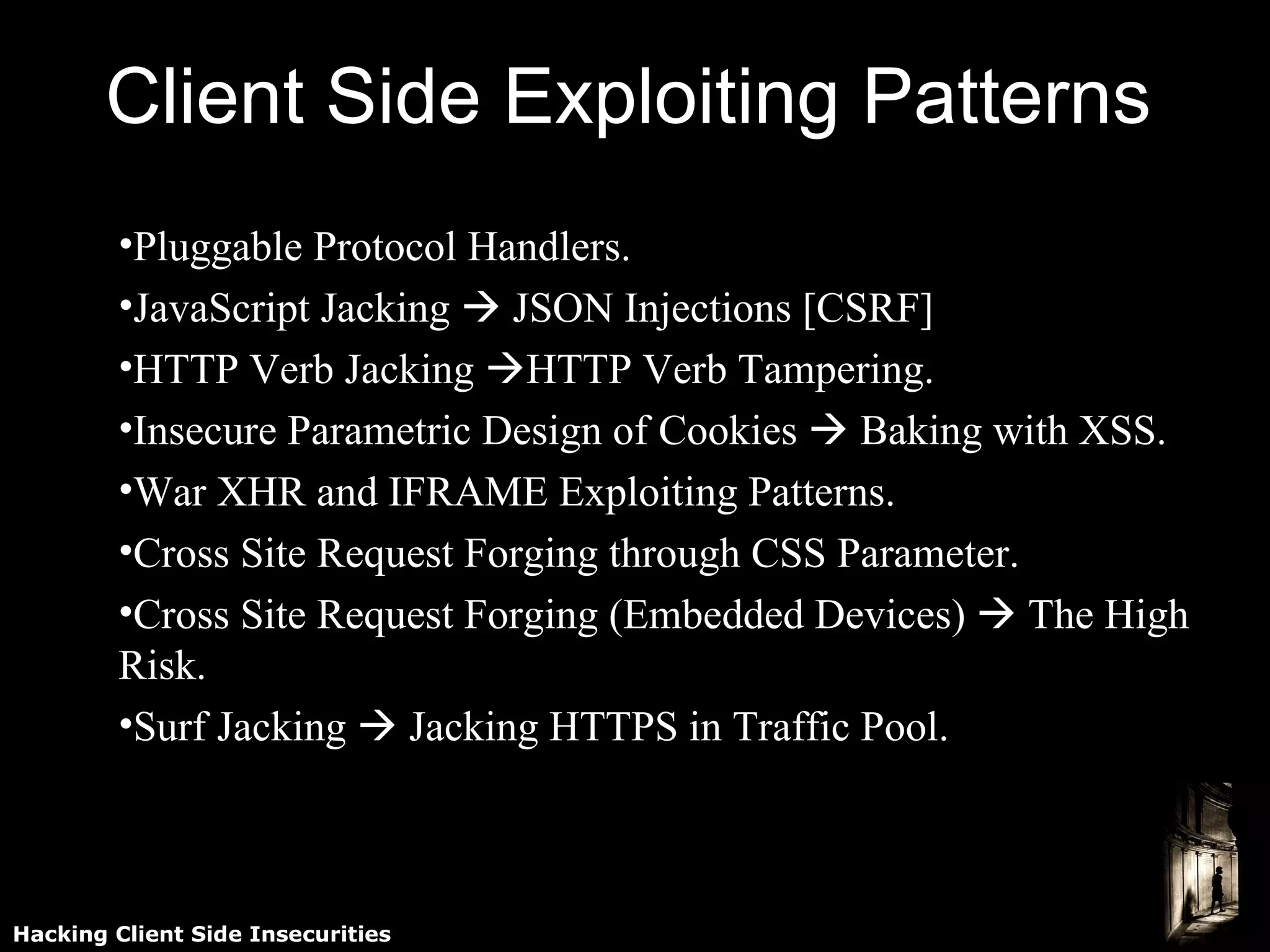 Client Side Exploiting Patterns

•Pluggable Protocol Handlers.
•JavaScript Jacking → JSON Injections [CSRF]
•HTTP Verb Jacking →HTTP Verb Tampering.
•Insecure Parametric Design of Cookies → Baking with XSS.
•War XHR and IFRAME Exploiting Patterns.
•Cross Site Request Forging through CSS Parameter.
•Cross Site Request Forging (Embedded Devices) → The High Risk.
•Surf Jacking → Jacking HTTPS in Traffic Pool.

Hacking Client Side Insecurities